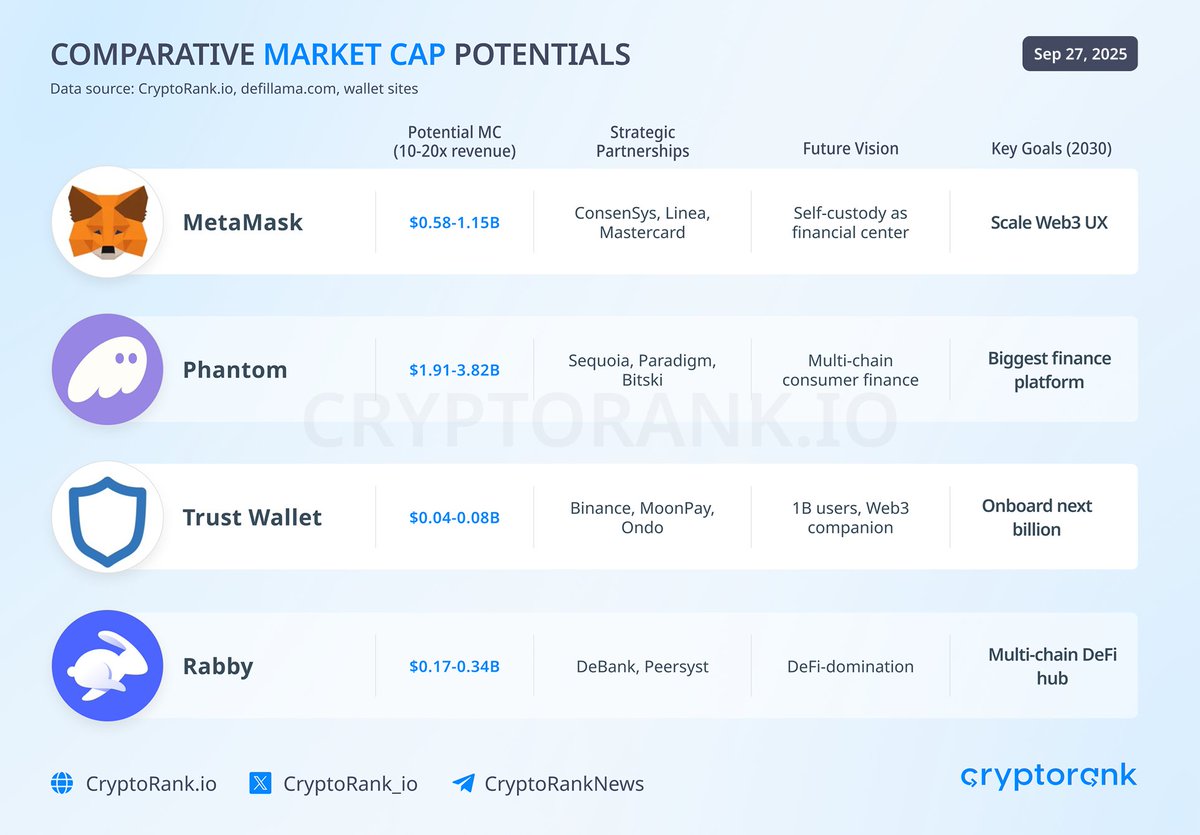 COMPARATIVE MARKET CAP POTENTIALS

Sep 27, 2025

Data source: CryptoRank.io, defillama.com, wallet sites

| | Potential MC (10-20x revenue) | Strategic Partnerships | Future Vision | Key Goals (2030) |
|---|---|---|---|---|
| MetaMask | $0.58-1.15B | ConsenSys, Linea, Mastercard | Self-custody as financial center | Scale Web3 UX |
| Phantom | $1.91-3.82B | Sequoia, Paradigm, Bitski | Multi-chain consumer finance | Biggest finance platform |
| Trust Wallet | $0.04-0.08B | Binance, MoonPay, Ondo | 1B users, Web3 companion | Onboard next billion |
| Rabby | $0.17-0.34B | DeBank, Peersyst | DeFi-domination | Multi-chain DeFi hub |

CRYPTORANK.IO

CryptoRank.io CryptoRank_io CryptoRankNews

cryptorank